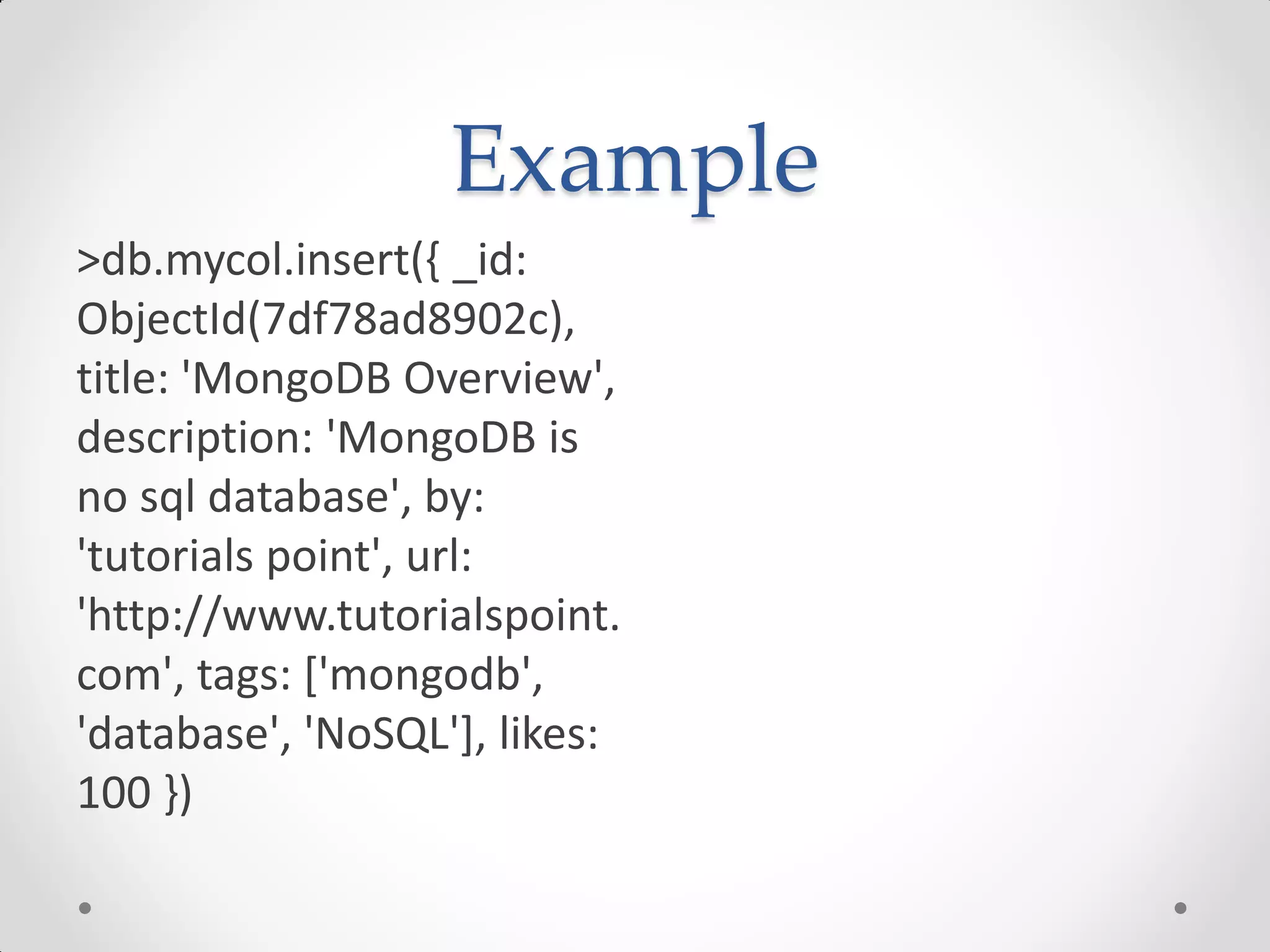 Example

>db.mycol.insert({ _id: ObjectId(7df78ad8902c), title: 'MongoDB Overview', description: 'MongoDB is no sql database', by: 'tutorials point', url: 'http://www.tutorialspoint.com', tags: ['mongodb', 'database', 'NoSQL'], likes: 100 })